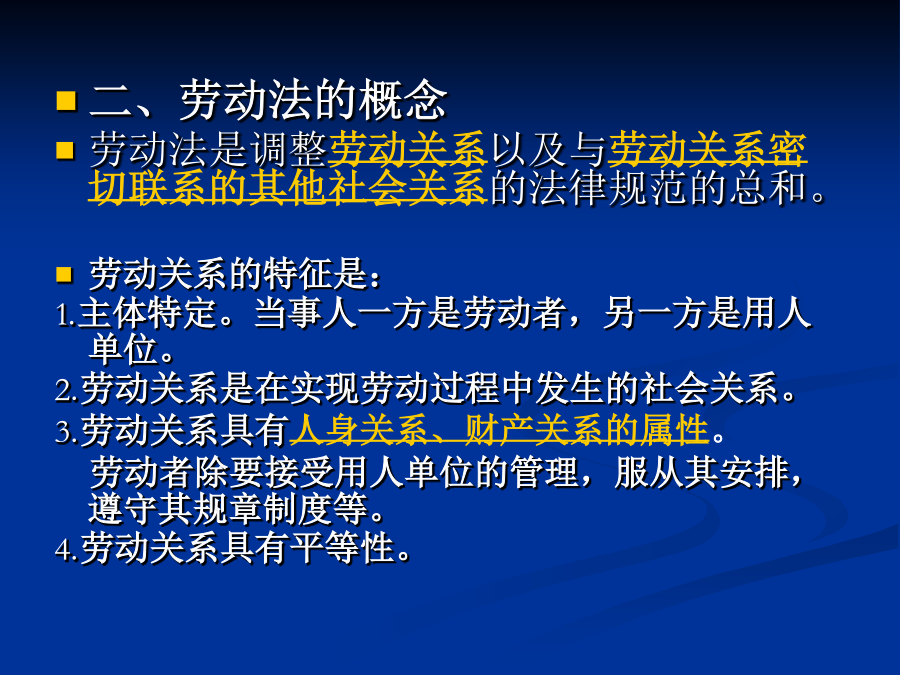 二、劳动法的概念

劳动法是调整劳动关系以及与劳动关系密切联系的其他社会关系的法律规范的总和。

劳动关系的特征是：

1.主体特定。当事人一方是劳动者，另一方是用人单位。

2.劳动关系是在实现劳动过程中发生的社会关系。

3.劳动关系具有人身关系、财产关系的属性。

劳动者除要接受用人单位的管理，服从其安排，遵守其规章制度等。

4.劳动关系具有平等性。